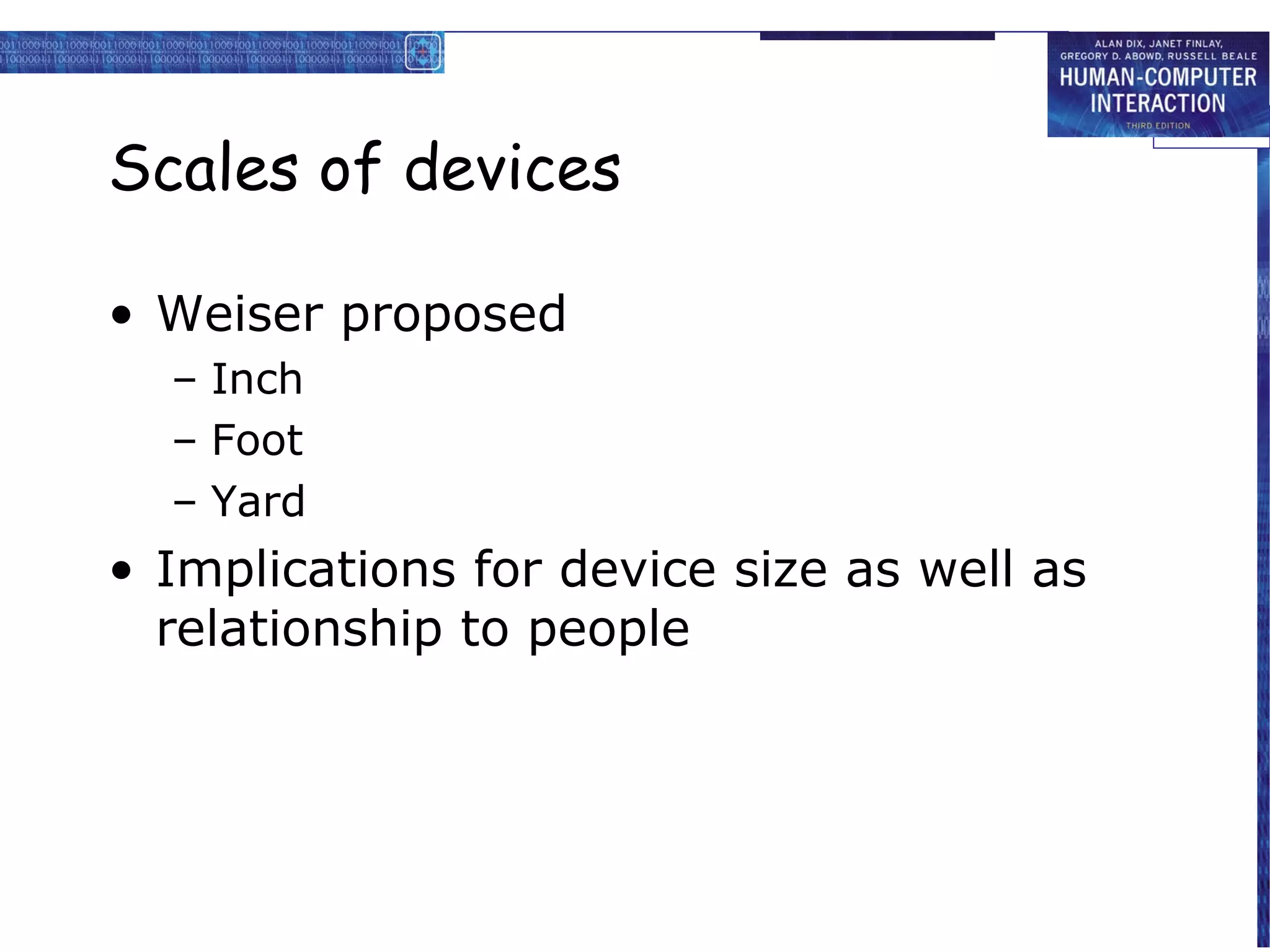 ALAN DIX, JANET FINLAY, GREGORY D. ABOWD, RUSSELL BEALE
HUMAN-COMPUTER INTERACTION
THIRD EDITION

Scales of devices

• Weiser proposed
 – Inch
 – Foot
 – Yard
• Implications for device size as well as relationship to people